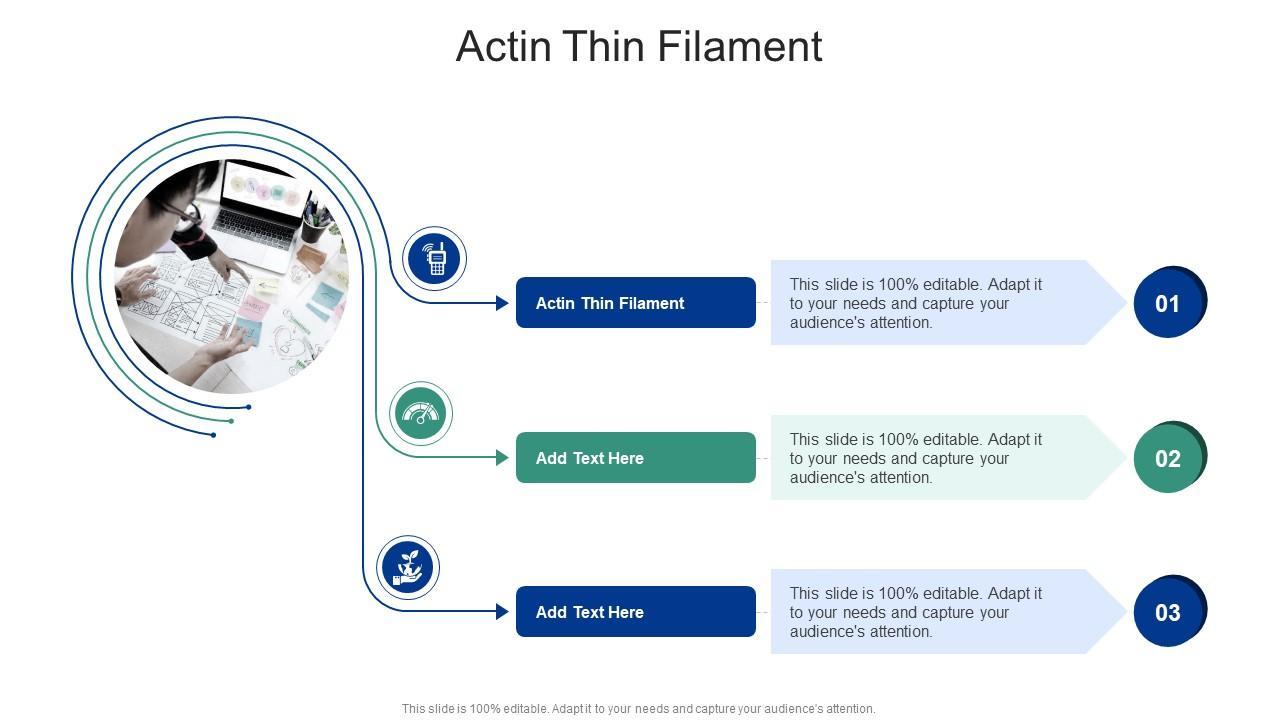 Actin Thin Filament

Actin Thin Filament

This slide is 100% editable. Adapt it to your needs and capture your audience's attention.

01

Add Text Here

This slide is 100% editable. Adapt it to your needs and capture your audience's attention.

02

Add Text Here

This slide is 100% editable. Adapt it to your needs and capture your audience's attention.

03

This slide is 100% editable. Adapt it to your needs and capture your audience's attention.